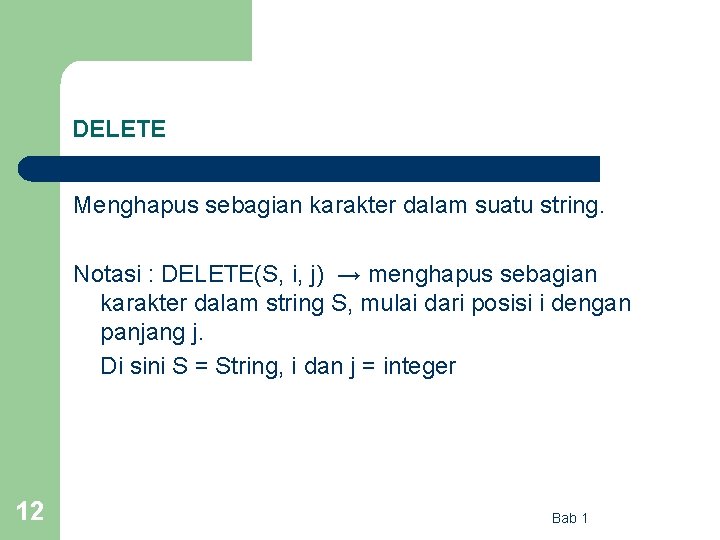 DELETE

Menghapus sebagian karakter dalam suatu string.

Notasi : DELETE(S, i, j) → menghapus sebagian karakter dalam string S, mulai dari posisi i dengan panjang j.

Di sini S = String, i dan j = integer

12

Bab 1